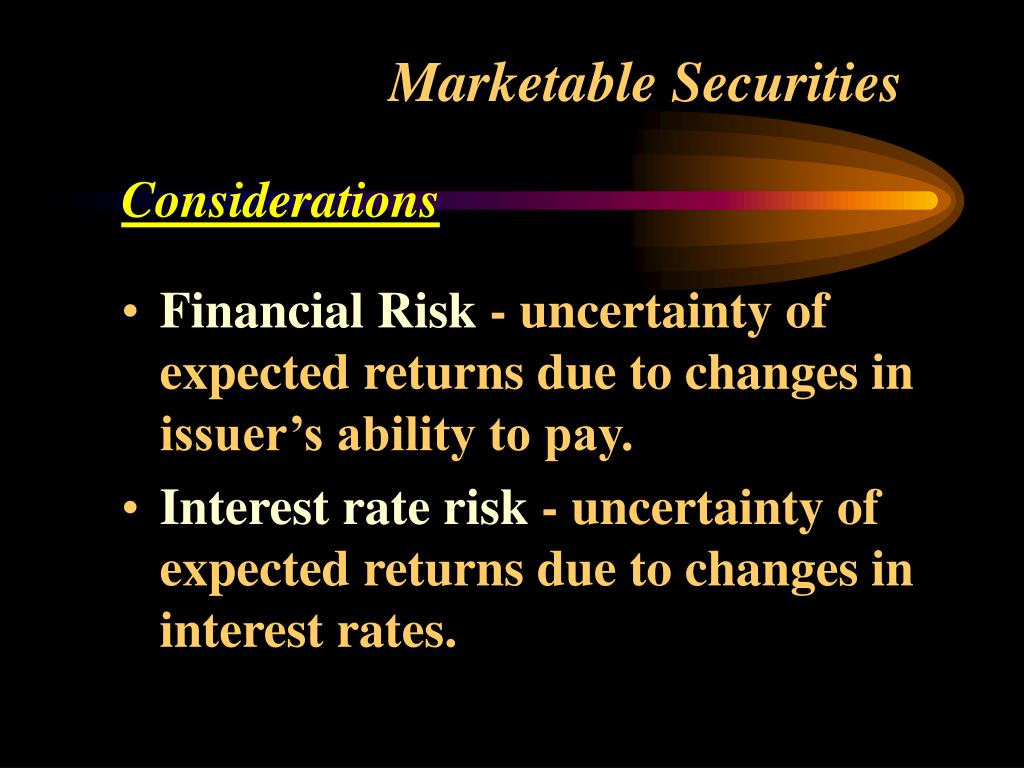 Marketable Securities

Considerations

• Financial Risk - uncertainty of expected returns due to changes in issuer’s ability to pay.

• Interest rate risk - uncertainty of expected returns due to changes in interest rates.